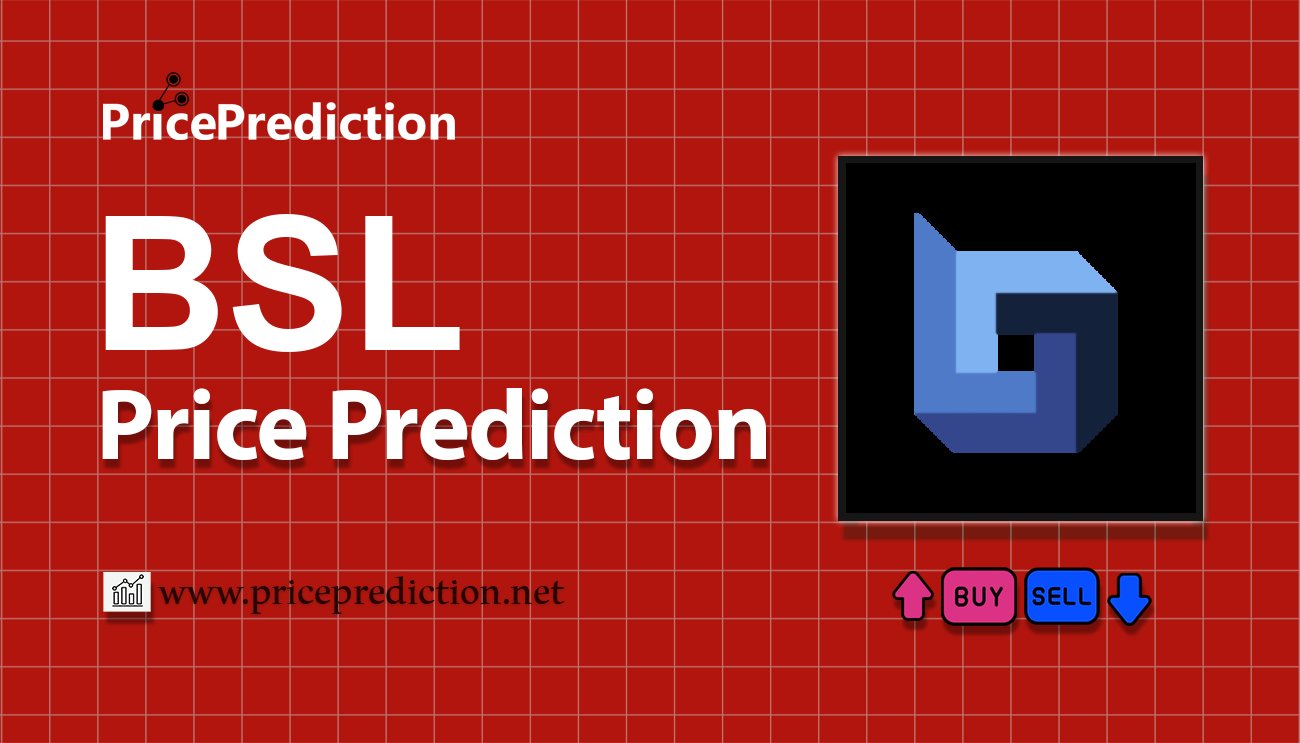 PricePrediction

BSL
Price Prediction

www.priceprediction.net

BUY SELL